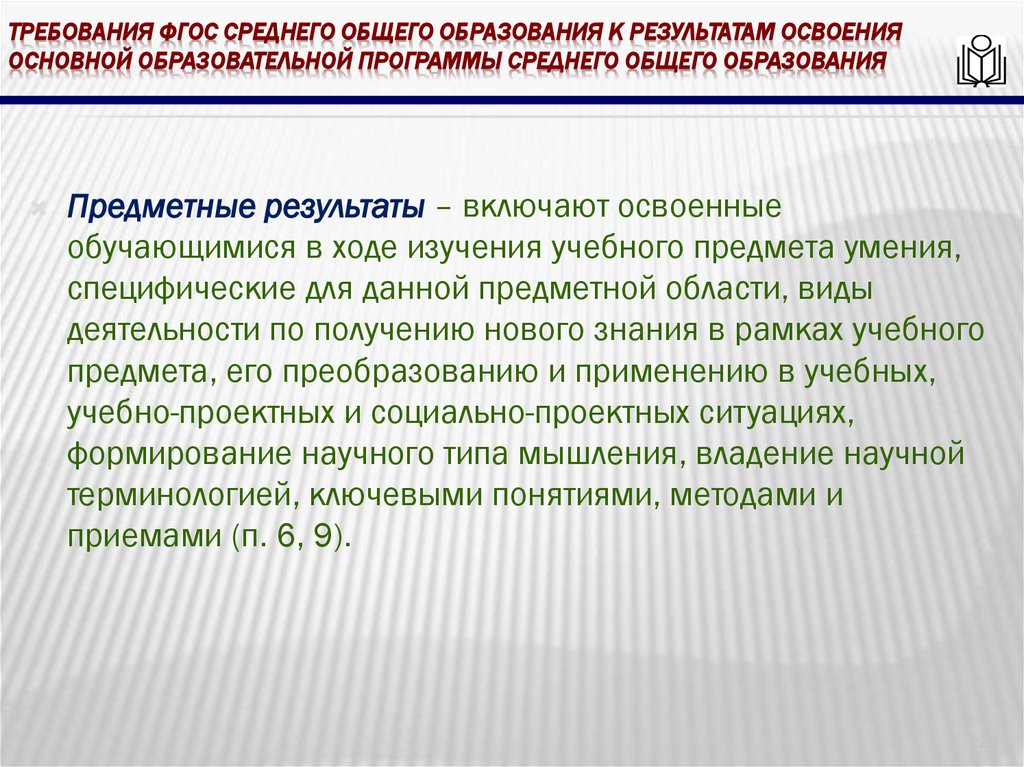 ТРЕБОВАНИЯ ФГОС СРЕДНЕГО ОБЩЕГО ОБРАЗОВАНИЯ К РЕЗУЛЬТАТАМ ОСВОЕНИЯ ОСНОВНОЙ ОБРАЗОВАТЕЛЬНОЙ ПРОГРАММЫ СРЕДНЕГО ОБЩЕГО ОБРАЗОВАНИЯ

Предметные результаты – включают освоенные обучающимися в ходе изучения учебного предмета умения, специфические для данной предметной области, виды деятельности по получению нового знания в рамках учебного предмета, его преобразованию и применению в учебных, учебно-проектных и социально-проектных ситуациях, формирование научного типа мышления, владение научной терминологией, ключевыми понятиями, методами и приемами (п. 6, 9).

29